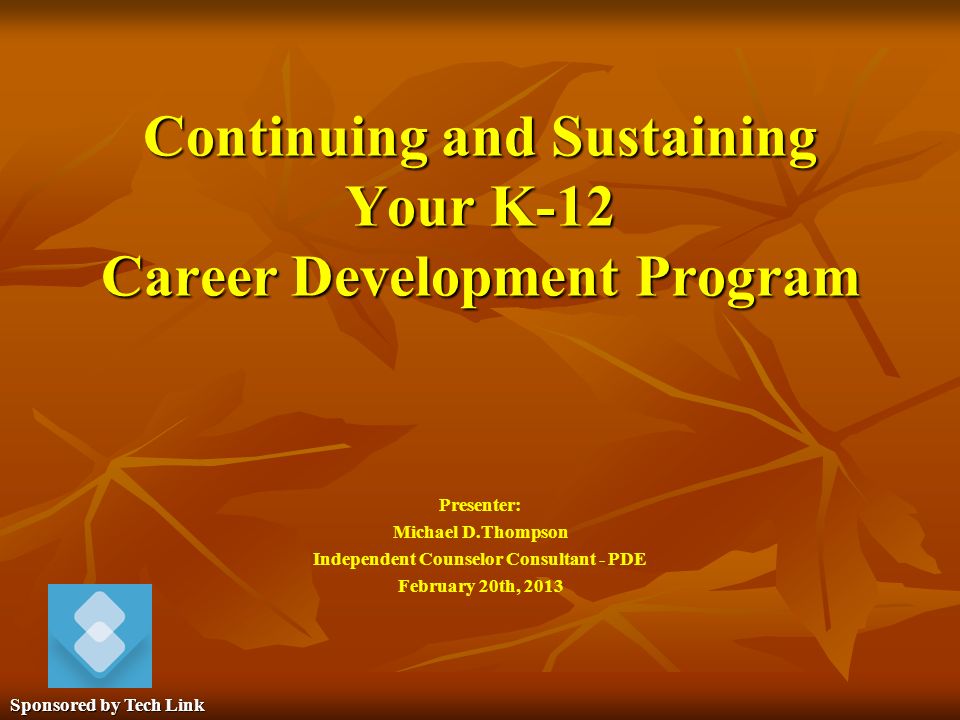 Continuing and Sustaining Your K-12 Career Development Program

Presenter:
Michael D.Thompson
Independent Counselor Consultant - PDE
February 20th, 2013

Sponsored by Tech Link